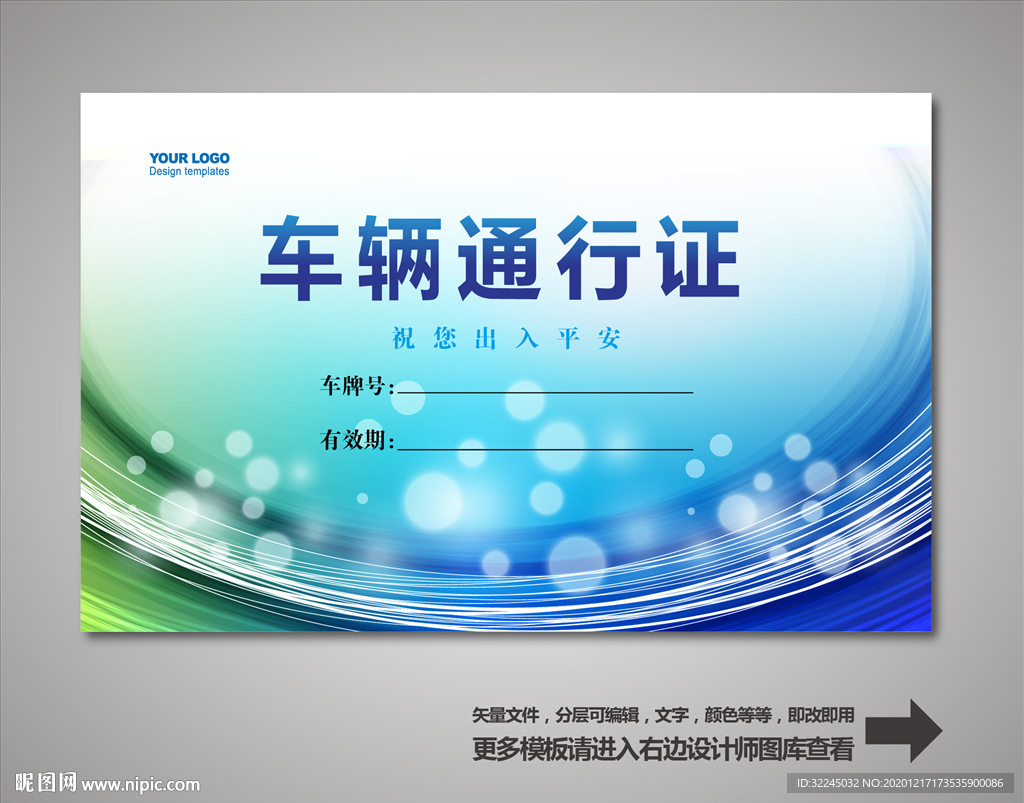 YOUR LOGO
Design templates

车辆通行证

祝您出入平安

车牌号:

有效期:

矢量文件，分层可编辑，文字，颜色等等，即改即用
更多模板请进入右边设计师图库查看

昵图网 www.nipic.com

ID:32245032 NO:20201217173535900086